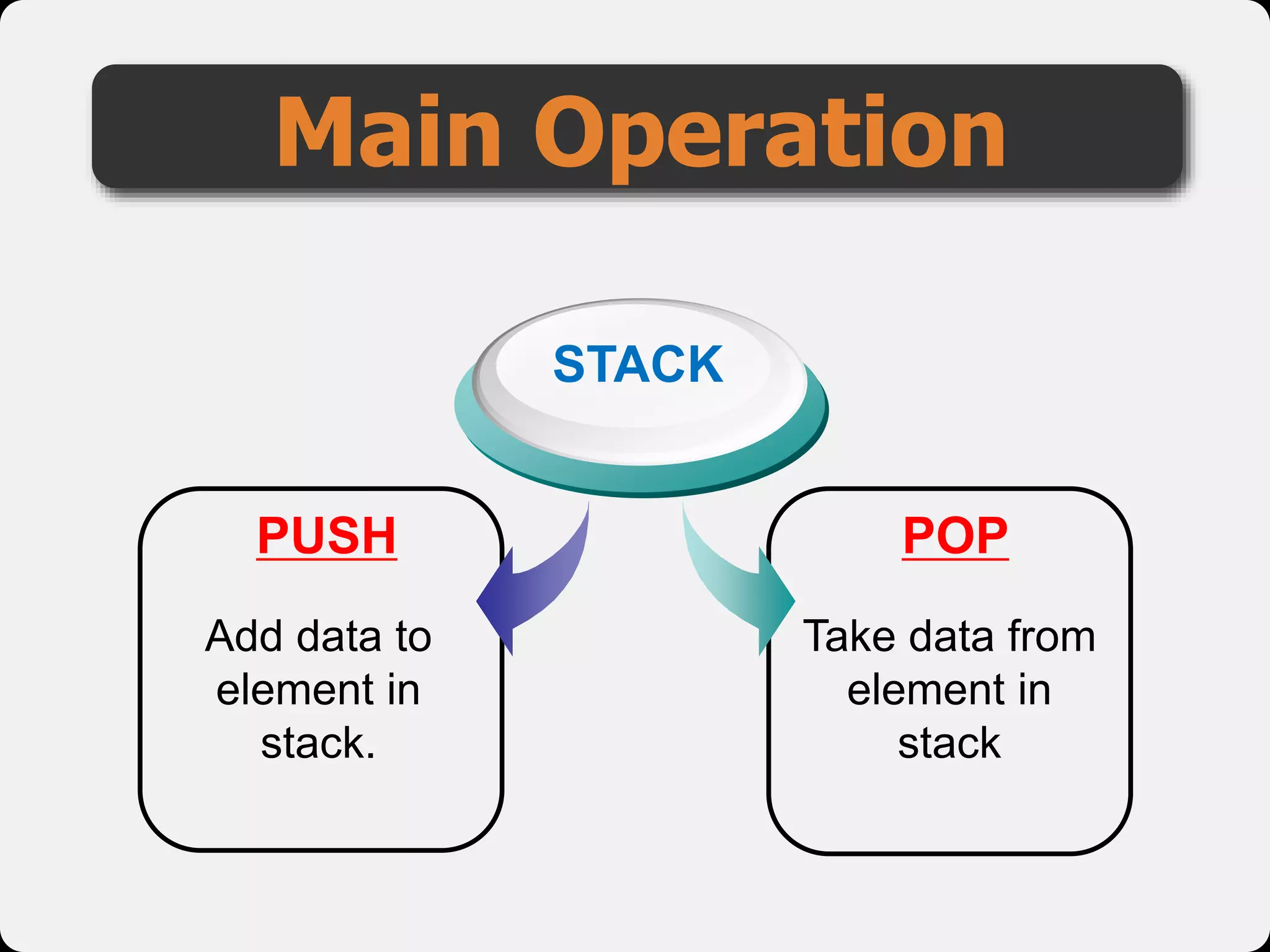 Main Operation

STACK

PUSH

Add data to element in stack.

POP

Take data from element in stack